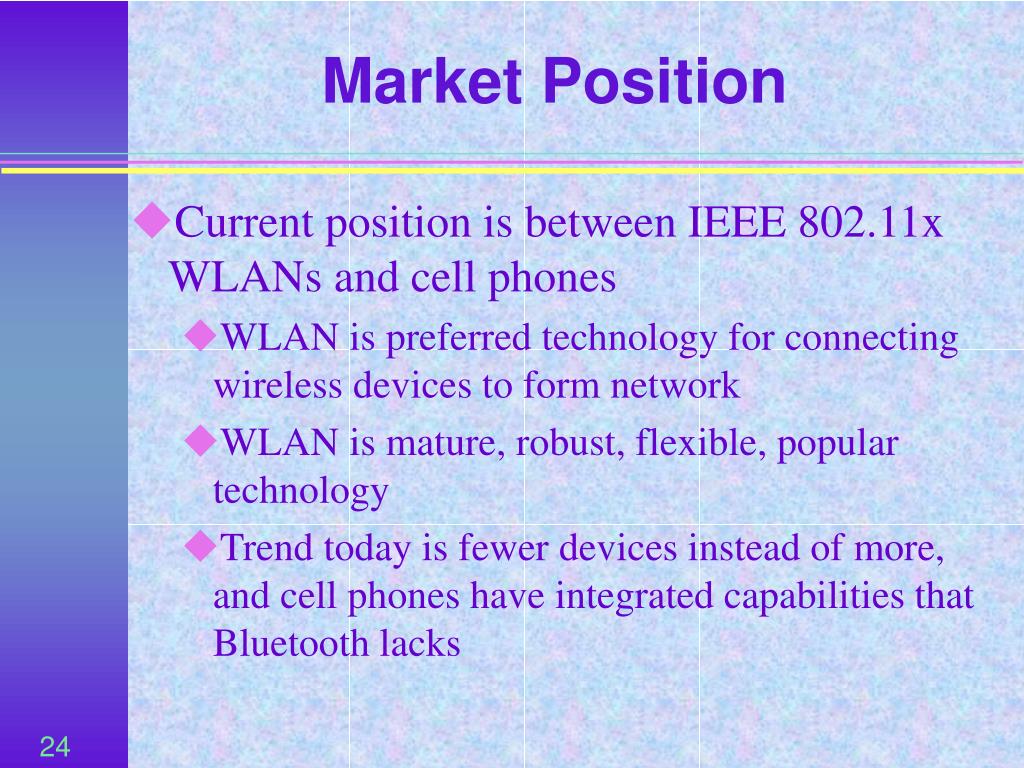 Market Position

◆Current position is between IEEE 802.11x WLANs and cell phones

◆WLAN is preferred technology for connecting wireless devices to form network

◆WLAN is mature, robust, flexible, popular technology

◆Trend today is fewer devices instead of more, and cell phones have integrated capabilities that Bluetooth lacks

24